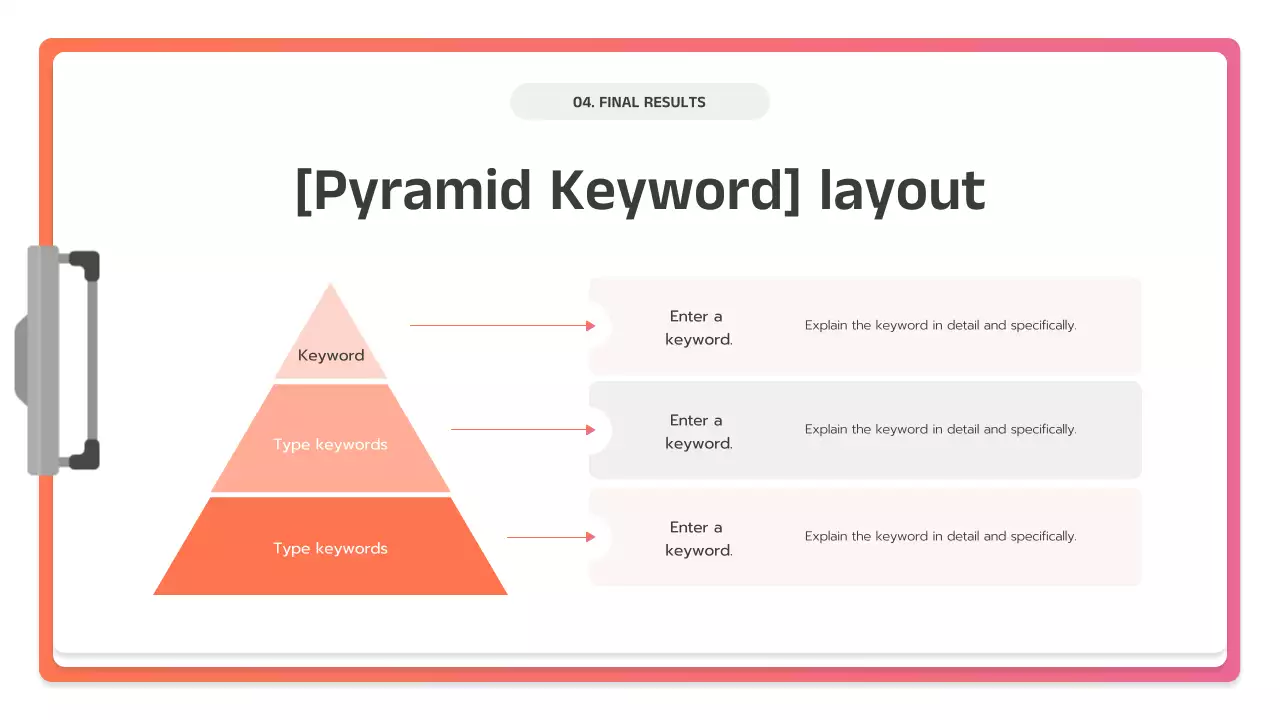 04. FINAL RESULTS

[Pyramid Keyword] layout

Keyword

Type keywords

Type keywords

Enter a keyword.

Explain the keyword in detail and specifically.

Enter a keyword.

Explain the keyword in detail and specifically.

Enter a keyword.

Explain the keyword in detail and specifically.